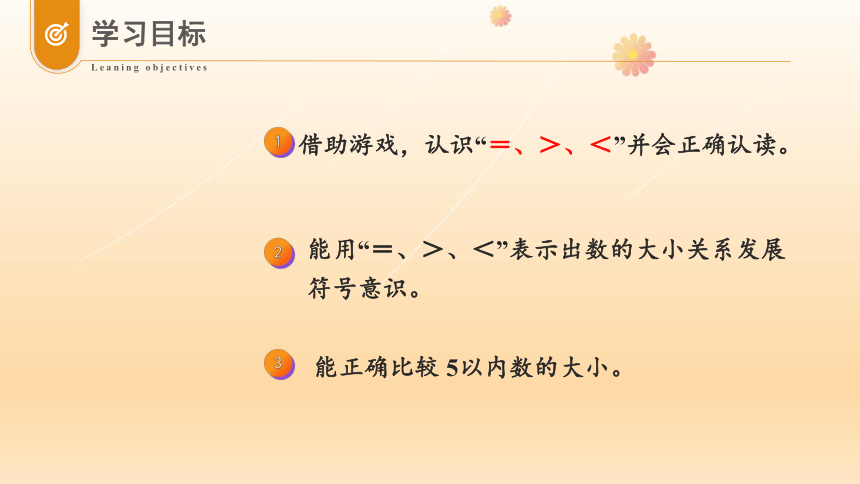 学习目标

Leaning objectives

1 借助游戏，认识“＝、＞、＜”并会正确认读。

2 能用“＝、＞、＜”表示出数的大小关系发展符号意识。

3 能正确比较 5以内数的大小。